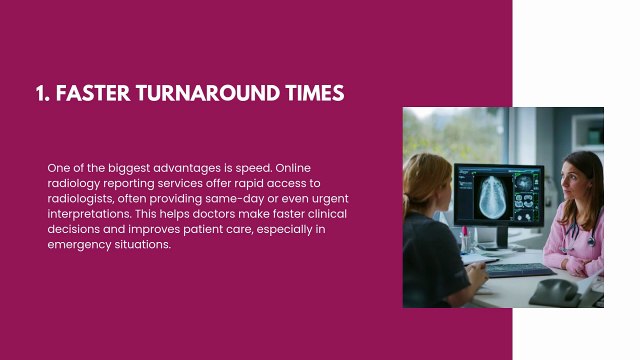 1. FASTER TURNAROUND TIMES

One of the biggest advantages is speed. Online radiology reporting services offer rapid access to radiologists, often providing same-day or even urgent interpretations. This helps doctors make faster clinical decisions and improves patient care, especially in emergency situations.